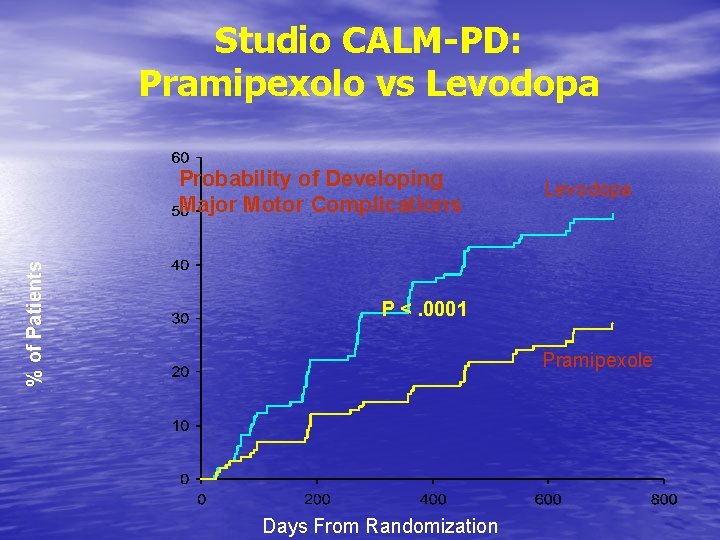 Studio CALM-PD:
Pramipexolo vs Levodopa

Probability of Developing Major Motor Complications

Levodopa

P < .0001

Pramipexole

% of Patients

60
50
40
30
20
10
0

0
200
400
600
800

Days From Randomization